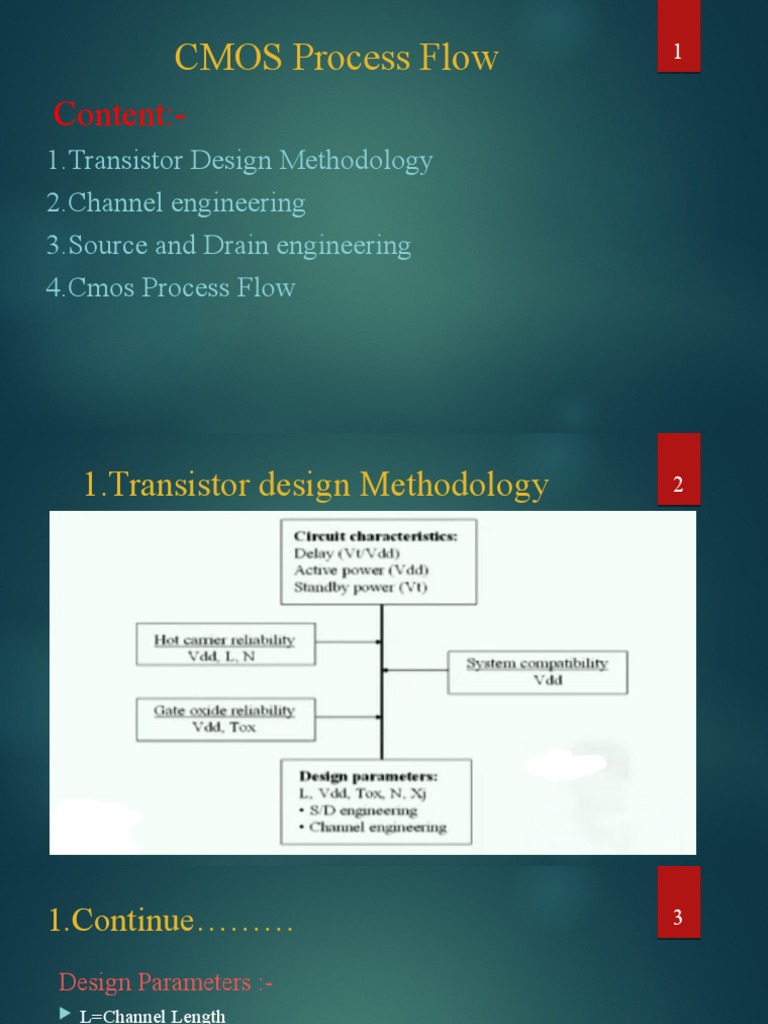 CMOS Process Flow

1

Content:-

1.Transistor Design Methodology
2.Channel engineering
3.Source and Drain engineering
4.Cmos Process Flow

1.Transistor design Methodology

2

Circuit characteristics:
Delay (Vt/Vdd)
Active power (Vdd)
Standby power (Vt)

Hot carrier reliability
Vdd, L, N

System compatibility
Vdd

Gate oxide reliability
Vdd, Tox

Design parameters:
L, Vdd, Tox, N, Xj
• S/D engineering
• Channel engineering

1.Continue………

3

Design Parameters :-

L=Channel Length